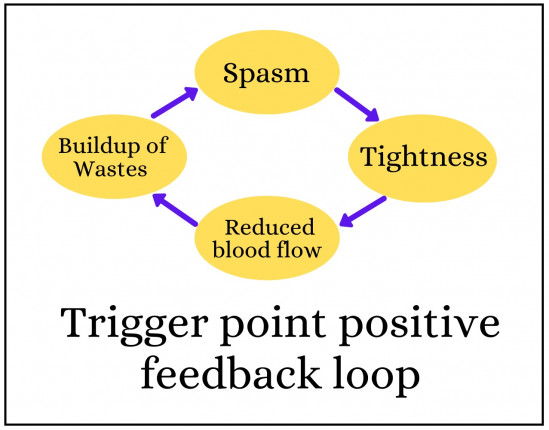 Spasm

Tightness

Reduced blood flow

Buildup of Wastes

Trigger point positive feedback loop